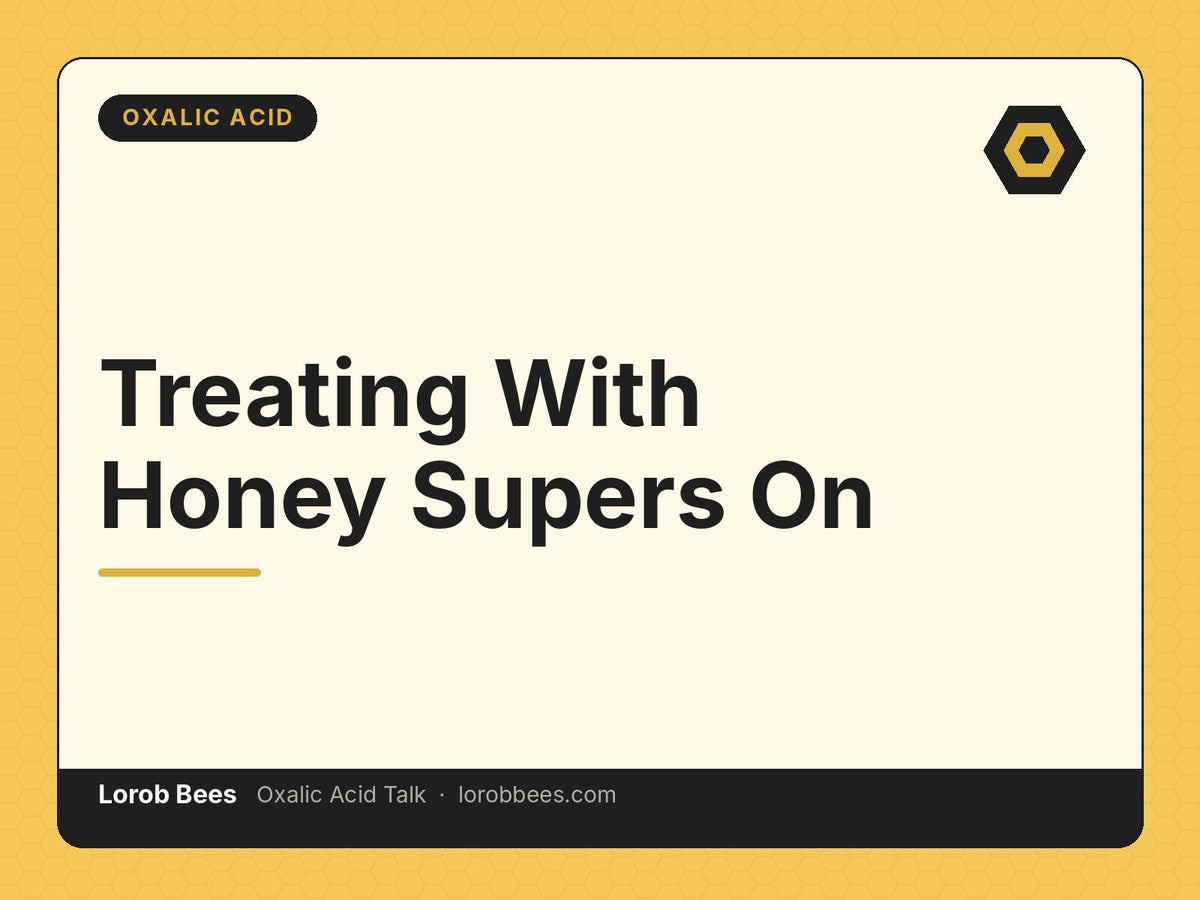 OXALIC ACID

Treating With Honey Supers On

Lorob Bees Oxalic Acid Talk · lorobbees.com